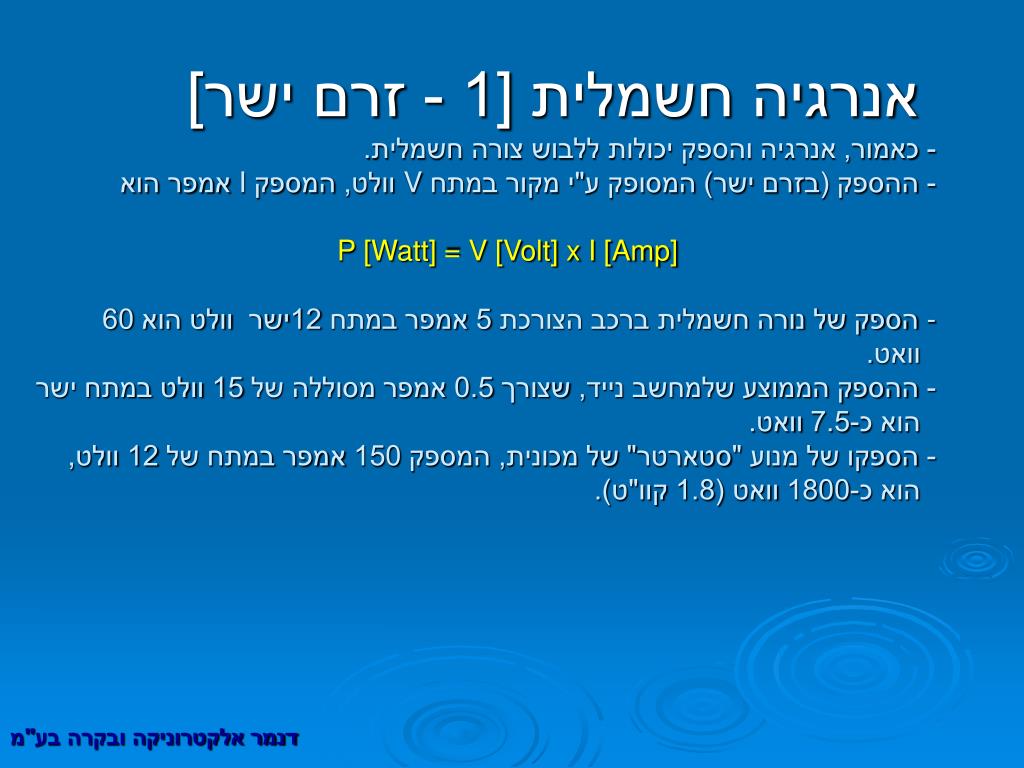 אנרגיה חשמלית [1 - זרם ישר]

- כאמור, אנרגיה והספק יכולות ללבוש צורה חשמלית.
- ההספק (בזרם ישר) המסופק ע"י מקור במתח V וולט, המספק I אמפר הוא

P [Watt] = V [Volt] x I [Amp]

- הספק של נורה חשמלית ברכב הצורכת 5 אמפר במתח 12ישר וולט הוא 60 וואט.
- ההספק הממוצע שלמחשב נייד, שצורך 0.5 אמפר מסוללה של 15 וולט במתח ישר הוא כ-7.5 וואט.
- הספקו של מנוע "סטארטר" של מכונית, המספק 150 אמפר במתח של 12 וולט, הוא כ-1800 וואט (1.8 קוו"ט).

דנמר אלקטרוניקה ובקרה בע"מ